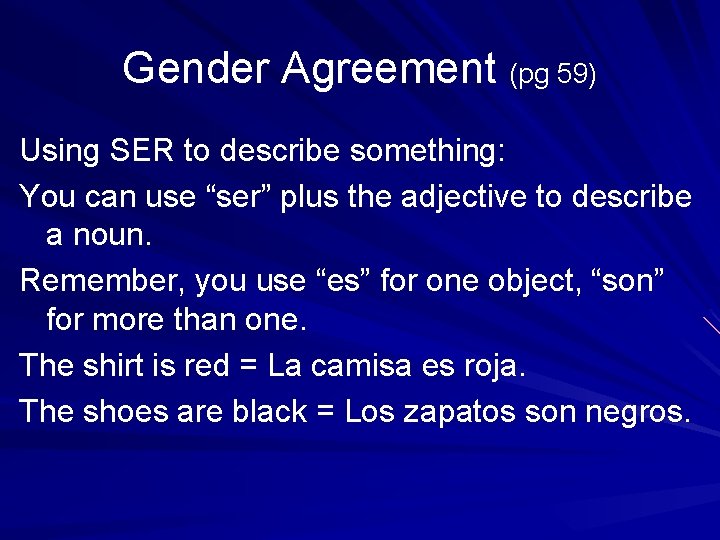 Gender Agreement (pg 59)

Using SER to describe something:

You can use “ser” plus the adjective to describe a noun.

Remember, you use “es” for one object, “son” for more than one.

The shirt is red = La camisa es roja.

The shoes are black = Los zapatos son negros.